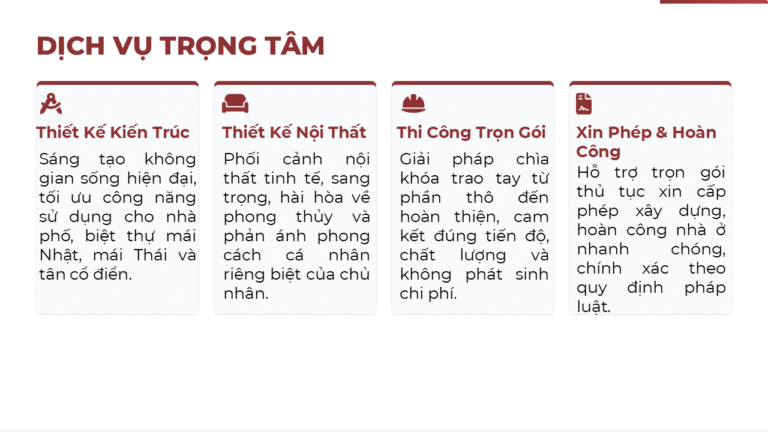 DỊCH VỤ TRỌNG TÂM

Thiết Kế Kiến Trúc

Sáng tạo không gian sống hiện đại, tối ưu công năng sử dụng cho nhà phố, biệt thự mái Nhật, mái Thái và tân cổ điển.

Thiết Kế Nội Thất

Phối cảnh nội thất tinh tế, sang trọng, hài hòa về phong thủy và phản ánh phong cách cá nhân riêng biệt của chủ nhân.

Thi Công Trọn Gói

Giải pháp chìa khóa trao tay từ phần thô đến hoàn thiện, cam kết đúng tiến độ, chất lượng và không phát sinh chi phí.

Xin Phép & Hoàn Công

Hỗ trợ trọn gói thủ tục xin cấp phép xây dựng, hoàn công nhà ở nhanh chóng, chính xác theo quy định pháp luật.